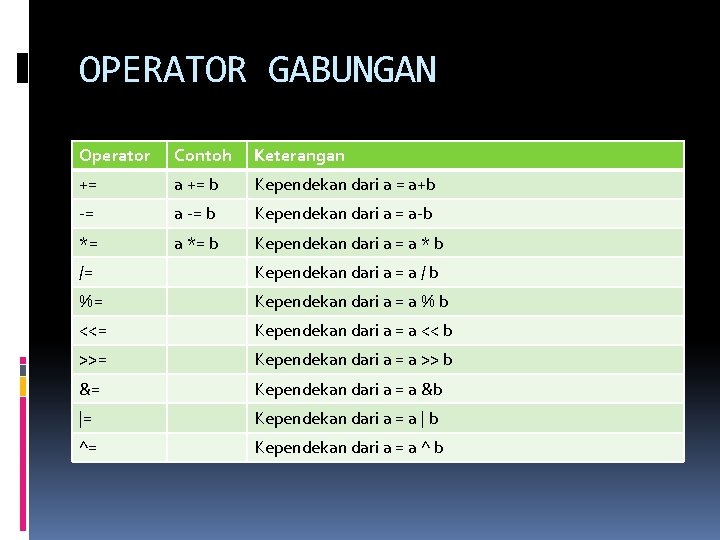 OPERATOR GABUNGAN

| Operator | Contoh | Keterangan |
|---|---|---|
| += | a += b | Kependekan dari a = a+b |
| -= | a -= b | Kependekan dari a = a-b |
| *= | a *= b | Kependekan dari a = a * b |
| /= | | Kependekan dari a = a / b |
| %= | | Kependekan dari a = a % b |
| <<= | | Kependekan dari a = a << b |
| >>= | | Kependekan dari a = a >> b |
| &= | | Kependekan dari a = a &b |
| \|= | | Kependekan dari a = a \| b |
| ^= | | Kependekan dari a = a ^ b |